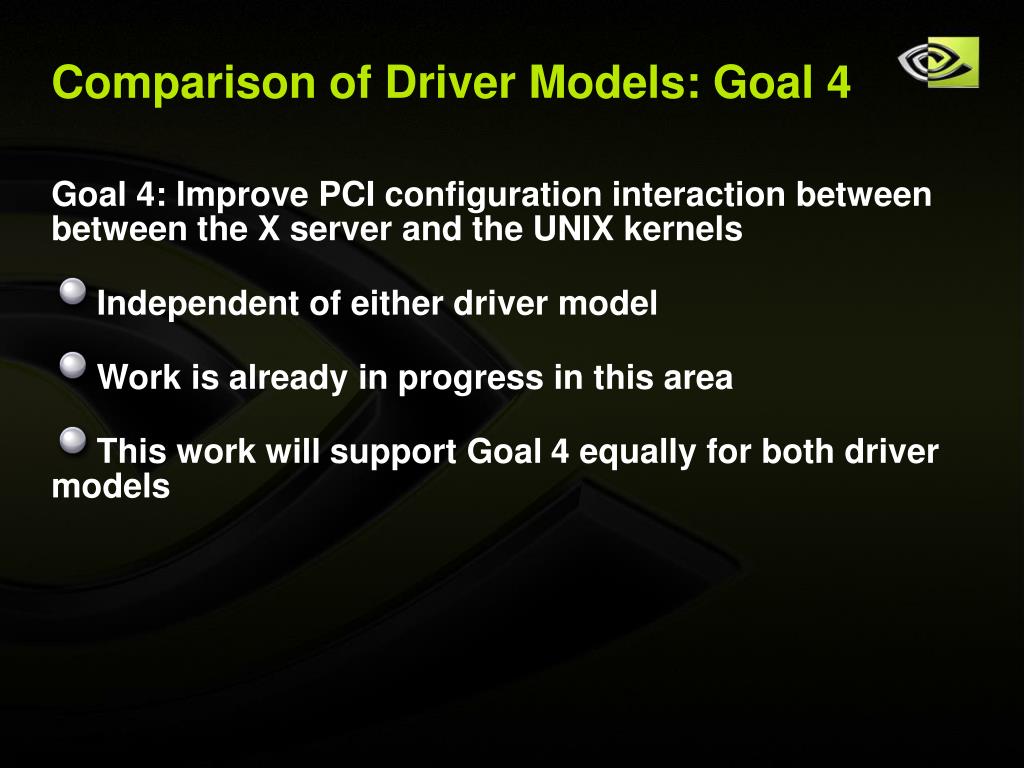 Comparison of Driver Models: Goal 4

Goal 4: Improve PCI configuration interaction between between the X server and the UNIX kernels

Independent of either driver model

Work is already in progress in this area

This work will support Goal 4 equally for both driver models